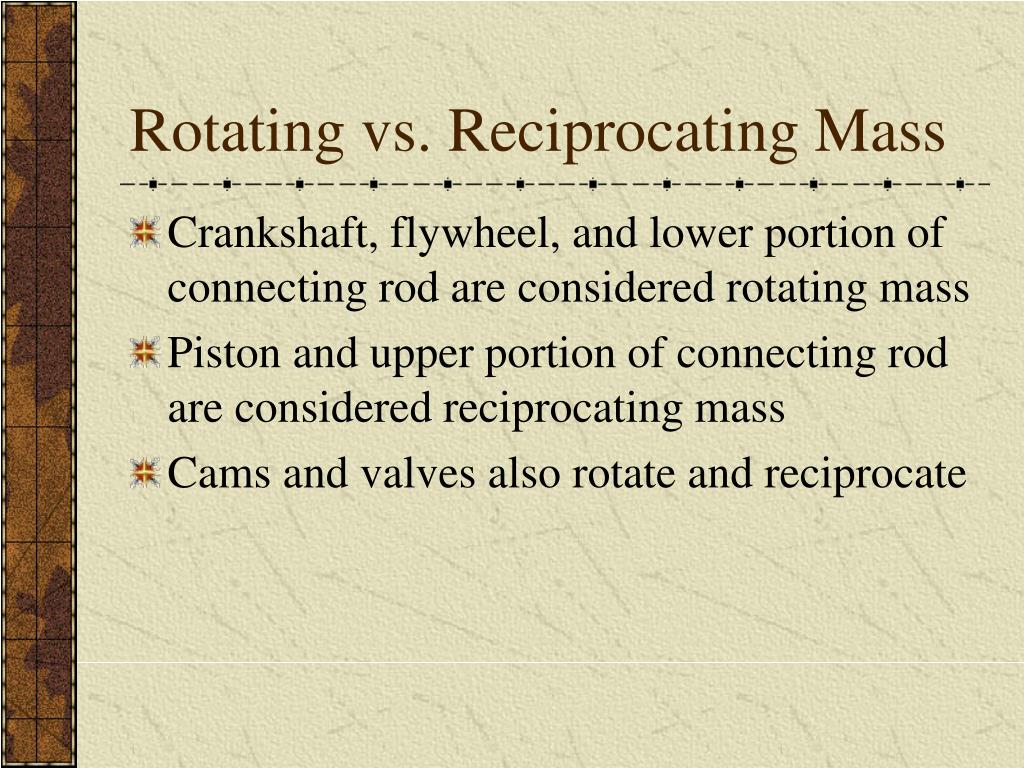 Rotating vs. Reciprocating Mass

Crankshaft, flywheel, and lower portion of connecting rod are considered rotating mass

Piston and upper portion of connecting rod are considered reciprocating mass

Cams and valves also rotate and reciprocate